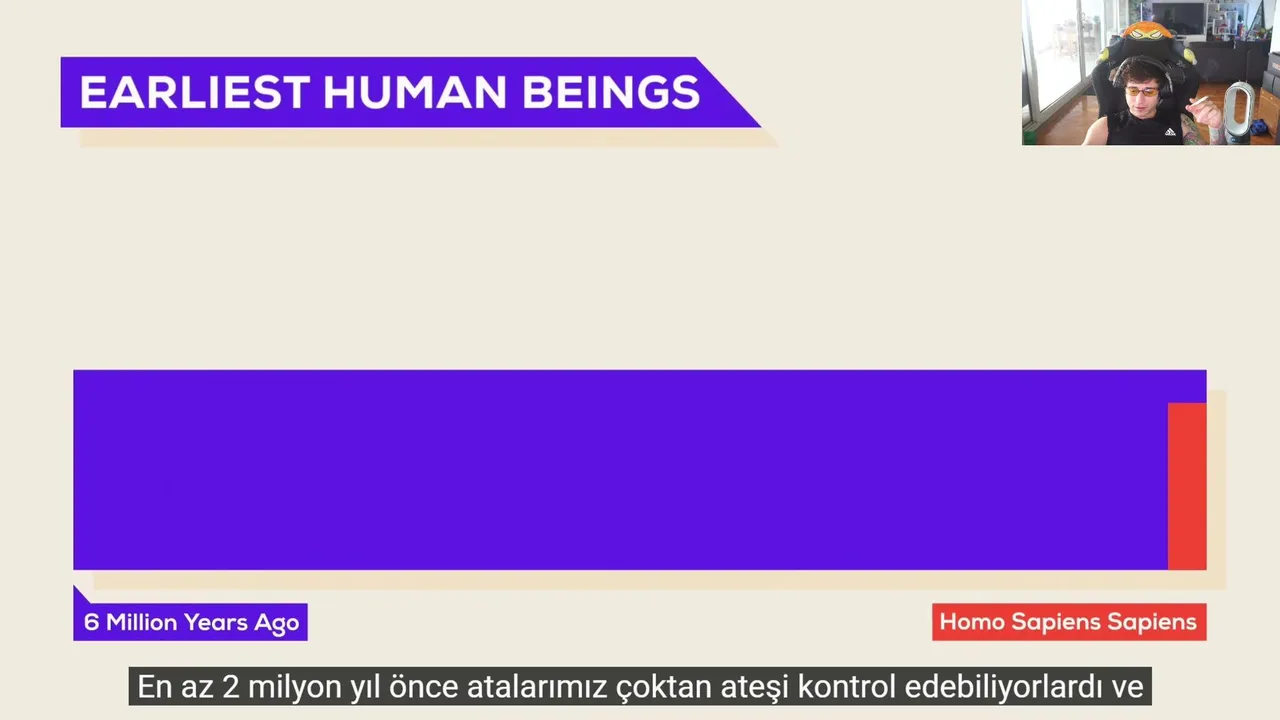 EARLIEST HUMAN BEINGS

6 Million Years Ago

Homo Sapiens Sapiens

En az 2 milyon yıl önce atalarımız çoktan ateşi kontrol edebiliyorlardı ve